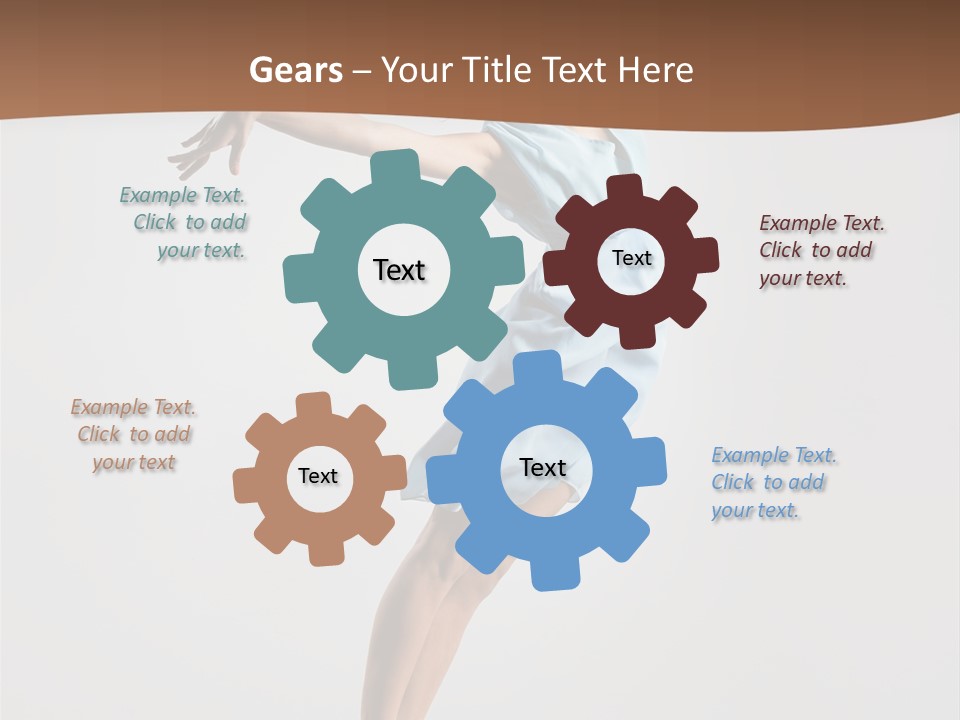 Gears – Your Title Text Here

Example Text. Click to add your text.

Text

Text

Example Text. Click to add your text.

Example Text. Click to add your text

Text

Text

Example Text. Click to add your text.